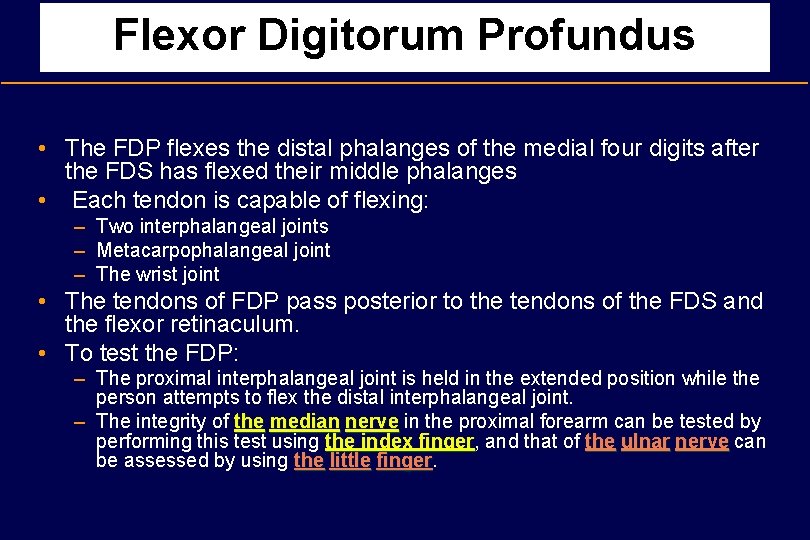 Flexor Digitorum Profundus

• The FDP flexes the distal phalanges of the medial four digits after the FDS has flexed their middle phalanges
• Each tendon is capable of flexing:
– Two interphalangeal joints
– Metacarpophalangeal joint
– The wrist joint
• The tendons of FDP pass posterior to the tendons of the FDS and the flexor retinaculum.
• To test the FDP:
– The proximal interphalangeal joint is held in the extended position while the person attempts to flex the distal interphalangeal joint.
– The integrity of the median nerve in the proximal forearm can be tested by performing this test using the index finger, and that of the ulnar nerve can be assessed by using the little finger.